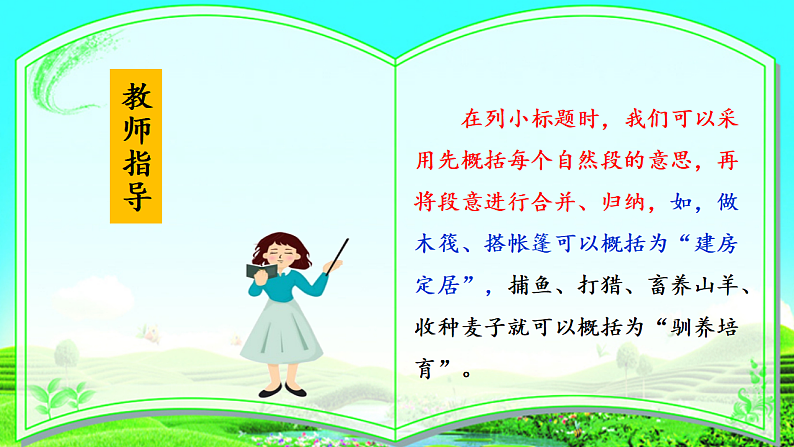 教师指导

在列小标题时，我们可以采用先概括每个自然段的意思，再将段意进行合并、归纳，如，做木筏、搭帐篷可以概括为“建房定居”，捕鱼、打猎、畜养山羊、收种麦子就可以概括为“驯养培育”。